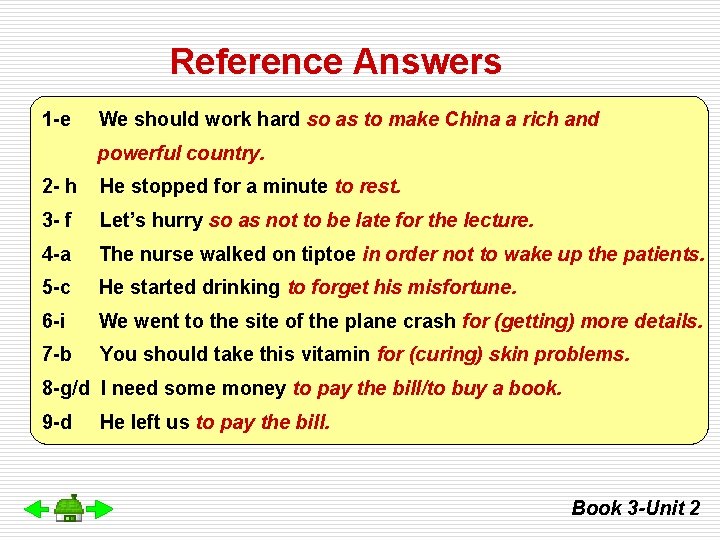 Reference Answers

1-e We should work hard so as to make China a rich and powerful country.

2- h He stopped for a minute to rest.

3- f Let's hurry so as not to be late for the lecture.

4-a The nurse walked on tiptoe in order not to wake up the patients.

5-c He started drinking to forget his misfortune.

6-i We went to the site of the plane crash for (getting) more details.

7-b You should take this vitamin for (curing) skin problems.

8-g/d I need some money to pay the bill/to buy a book.

9-d He left us to pay the bill.

Book 3-Unit 2